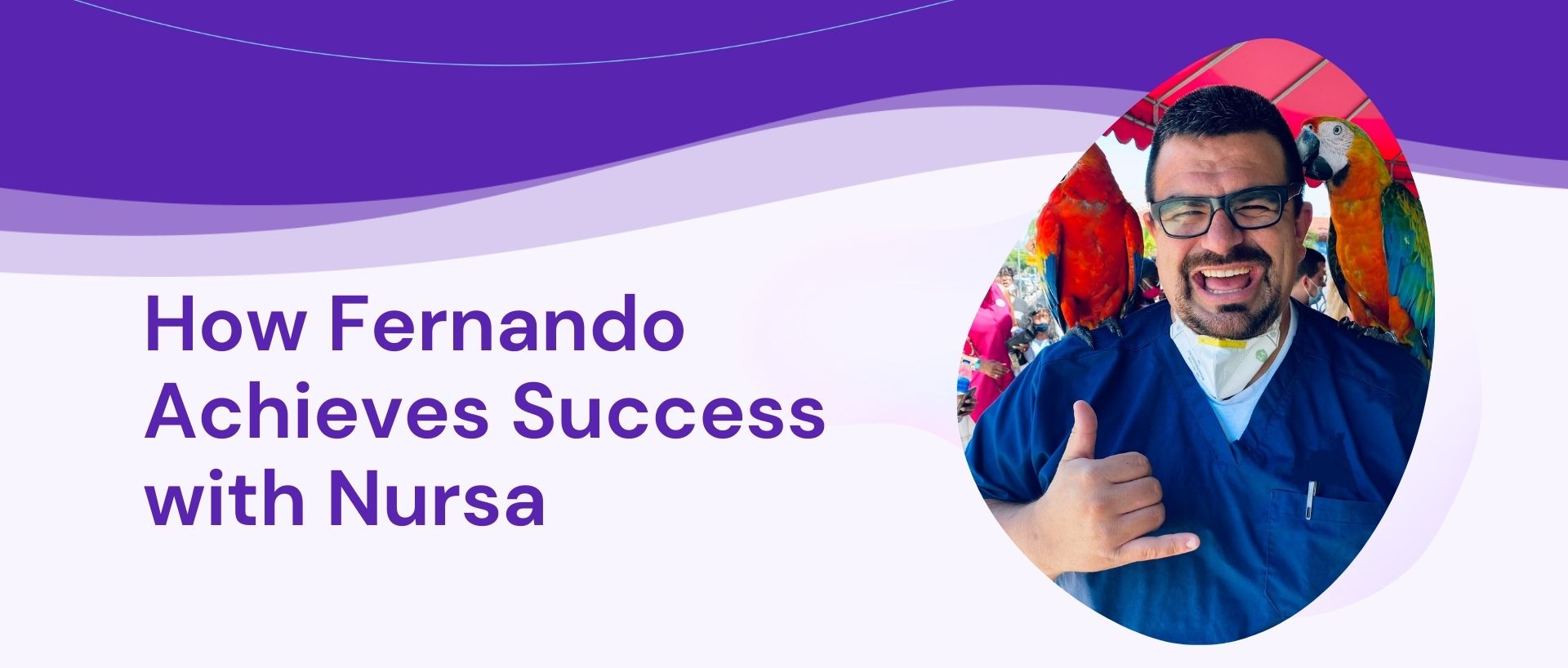 How Fernando Achieves Success with Nursa